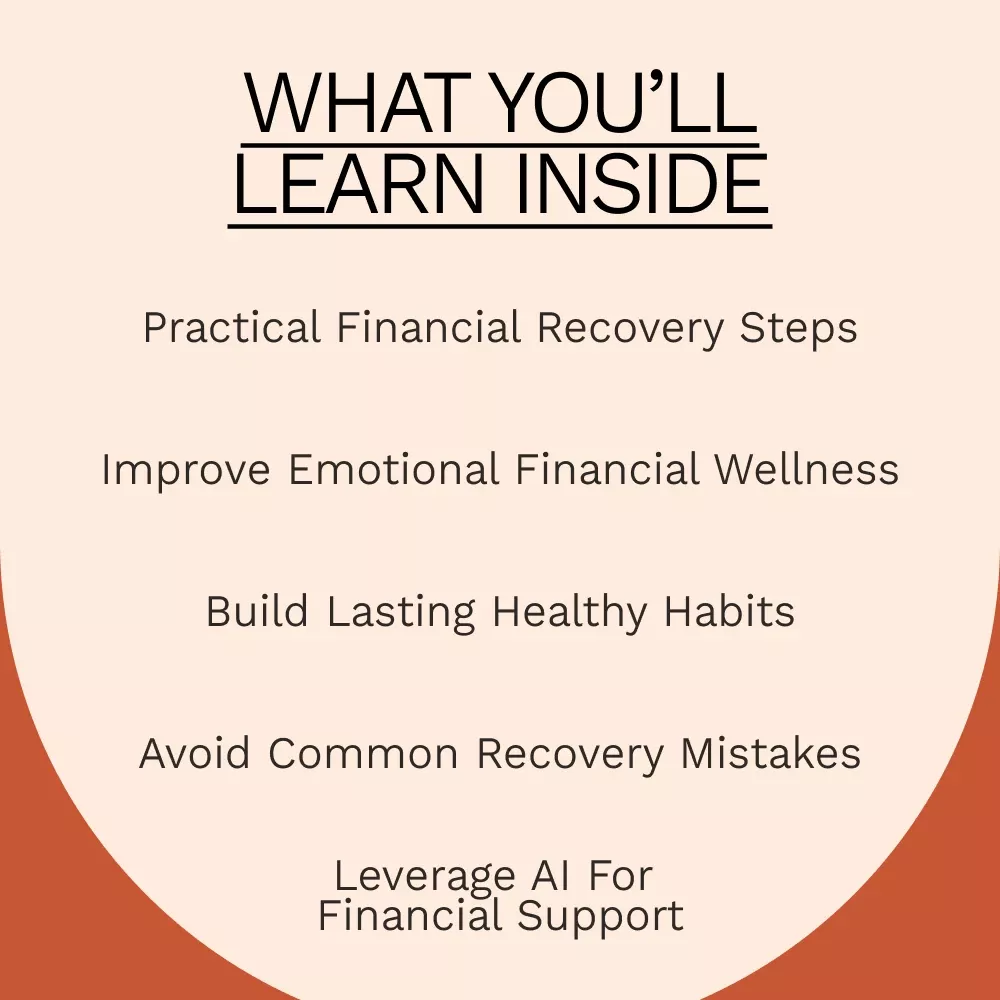 WHAT YOU'LL LEARN INSIDE

Practical Financial Recovery Steps

Improve Emotional Financial Wellness

Build Lasting Healthy Habits

Avoid Common Recovery Mistakes

Leverage AI For Financial Support